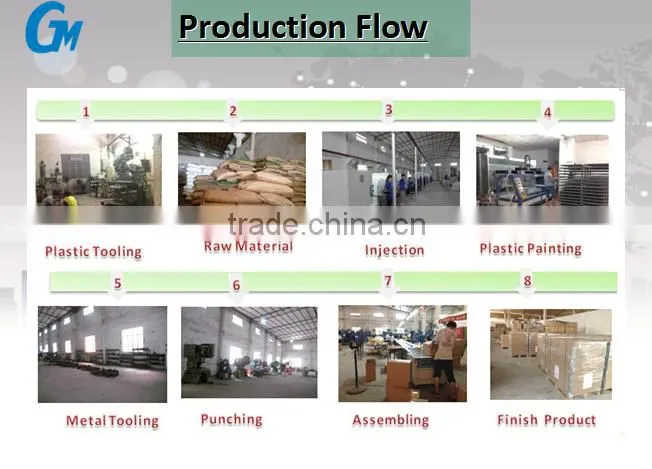 GM

Production Flow

1
2
3
4

trade.china.cn

Plastic Tooling
Raw Material
Injection
Plastic Painting

5
6
7
8

Metal Tooling
Punching
Assembling
Finish Product